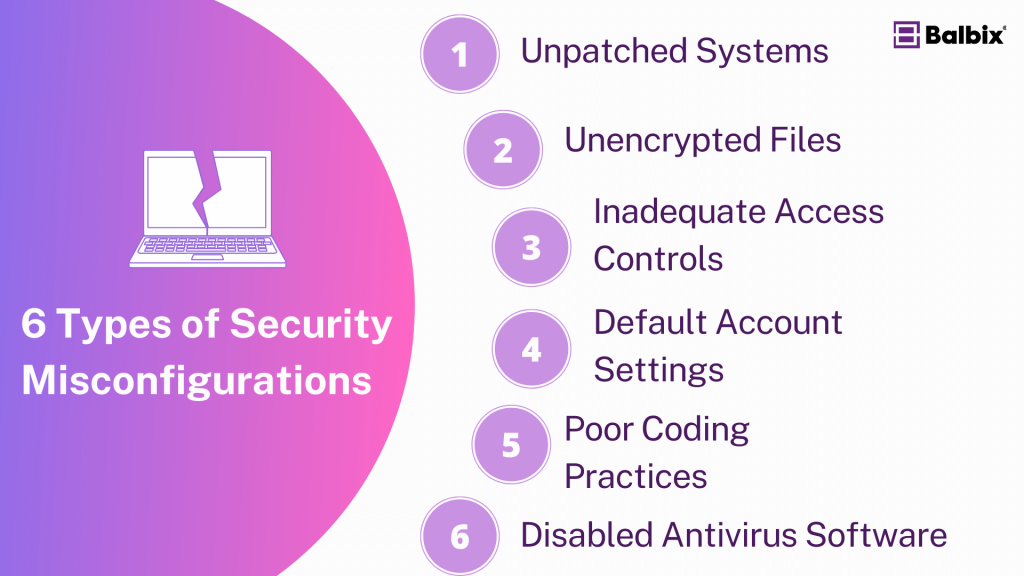 6 Types of Security Misconfigurations

Balbix

1 Unpatched Systems

2 Unencrypted Files

3 Inadequate Access Controls

4 Default Account Settings

5 Poor Coding Practices

6 Disabled Antivirus Software